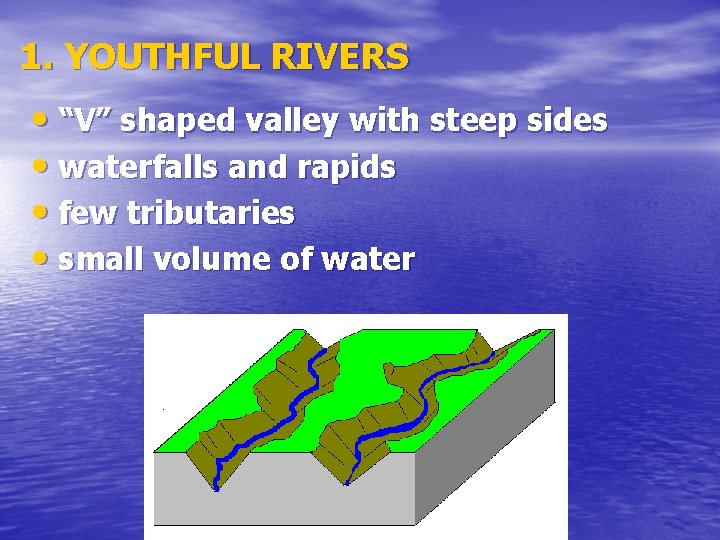 1. YOUTHFUL RIVERS

• “V” shaped valley with steep sides
• waterfalls and rapids
• few tributaries
• small volume of water